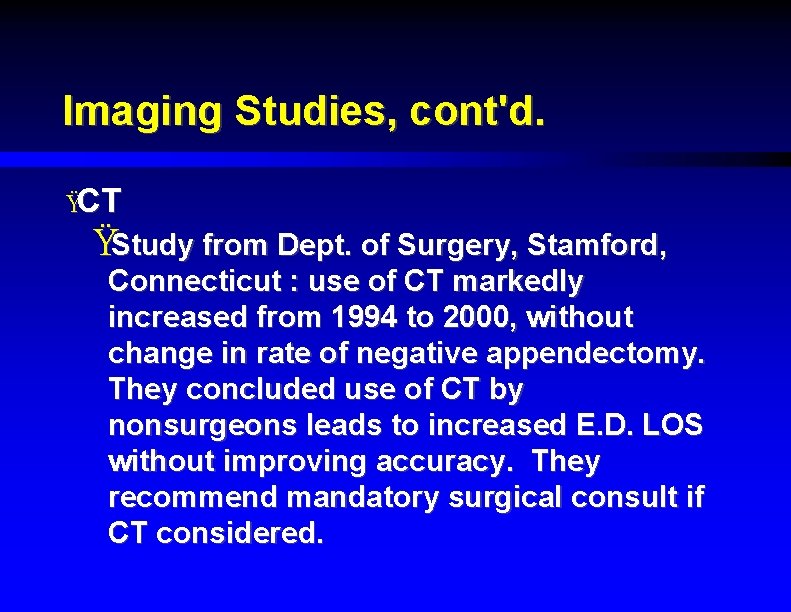 Imaging Studies, cont'd.

ŸCT

ŸStudy from Dept. of Surgery, Stamford, Connecticut : use of CT markedly increased from 1994 to 2000, without change in rate of negative appendectomy. They concluded use of CT by nonsurgeons leads to increased E.D. LOS without improving accuracy. They recommend mandatory surgical consult if CT considered.